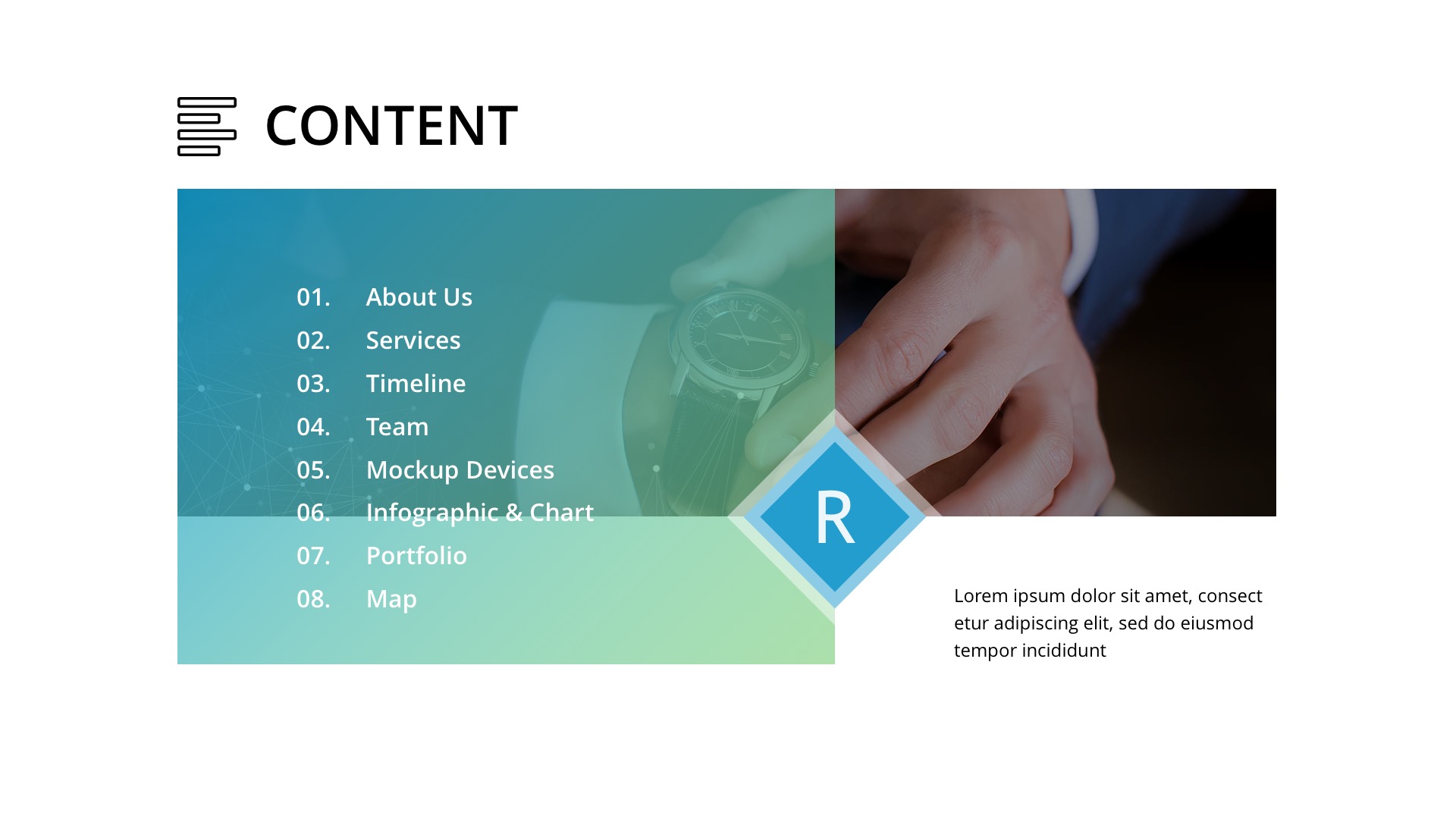 CONTENT

01. About Us
02. Services
03. Timeline
04. Team
05. Mockup Devices
06. Infographic & Chart
07. Portfolio
08. Map

R

Lorem ipsum dolor sit amet, consect etur adipiscing elit, sed do eiusmod tempor incididunt